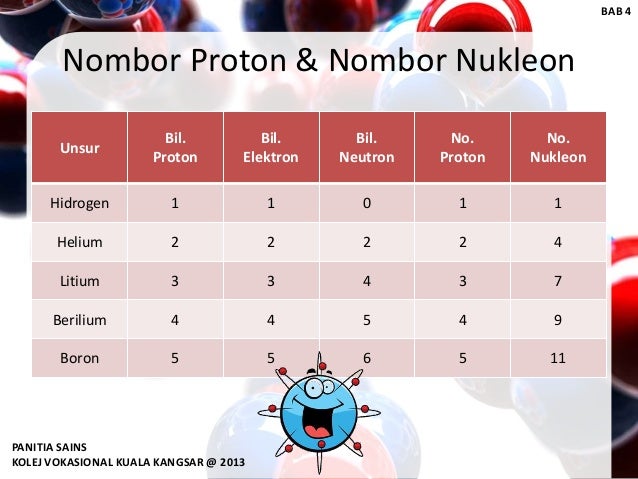 BAB 4

Nombor Proton & Nombor Nukleon

| Unsur | Bil. Proton | Bil. Elektron | Bil. Neutron | No. Proton | No. Nukleon |
|---|---|---|---|---|---|
| Hidrogen | 1 | 1 | 0 | 1 | 1 |
| Helium | 2 | 2 | 2 | 2 | 4 |
| Litium | 3 | 3 | 4 | 3 | 7 |
| Berilium | 4 | 4 | 5 | 4 | 9 |
| Boron | 5 | 5 | 6 | 5 | 11 |

PANITIA SAINS
KOLEJ VOKASIONAL KUALA KANGSAR @ 2013